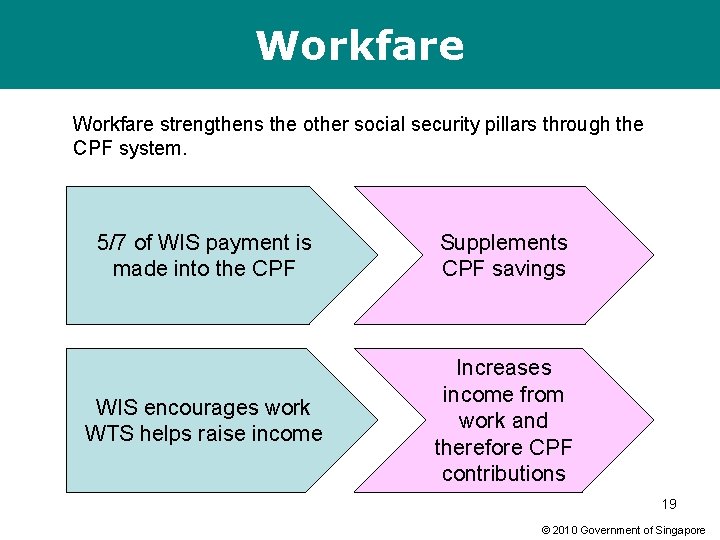 Workfare

Workfare strengthens the other social security pillars through the CPF system.

5/7 of WIS payment is made into the CPF

Supplements CPF savings

WIS encourages work
WTS helps raise income

Increases income from work and therefore CPF contributions

19

© 2010 Government of Singapore